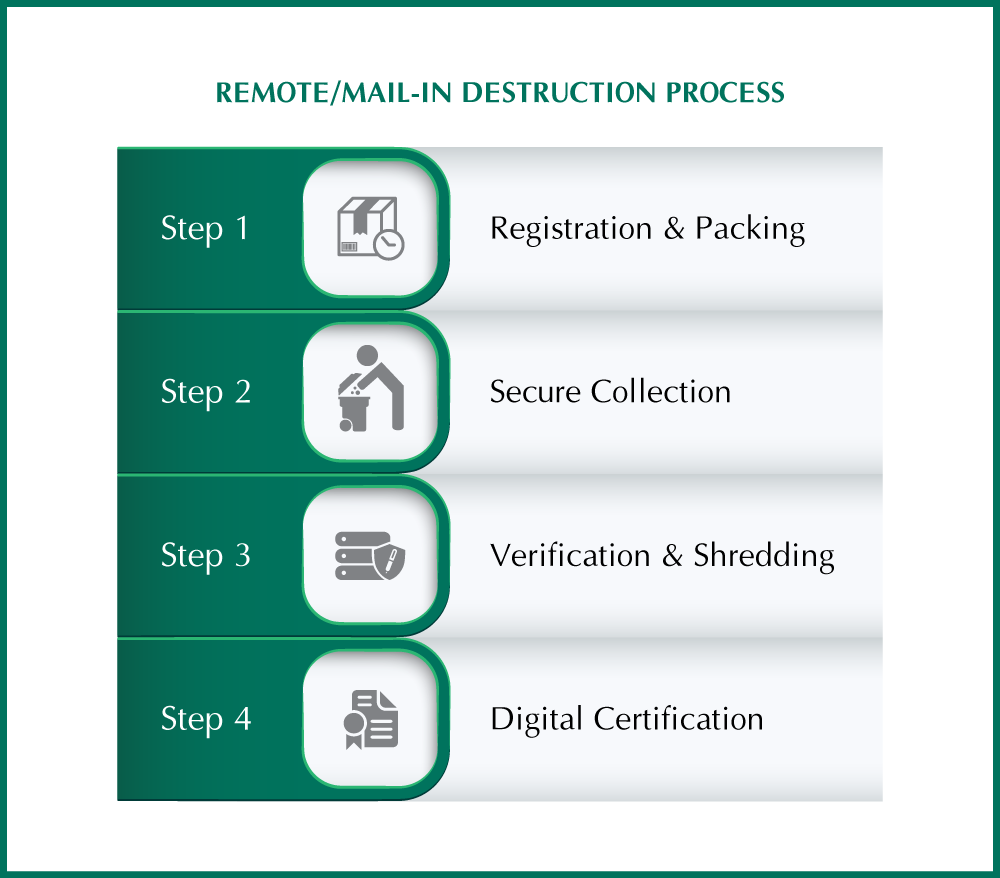 REMOTE/MAIL-IN DESTRUCTION PROCESS

Step 1
Registration & Packing

Step 2
Secure Collection

Step 3
Verification & Shredding

Step 4
Digital Certification